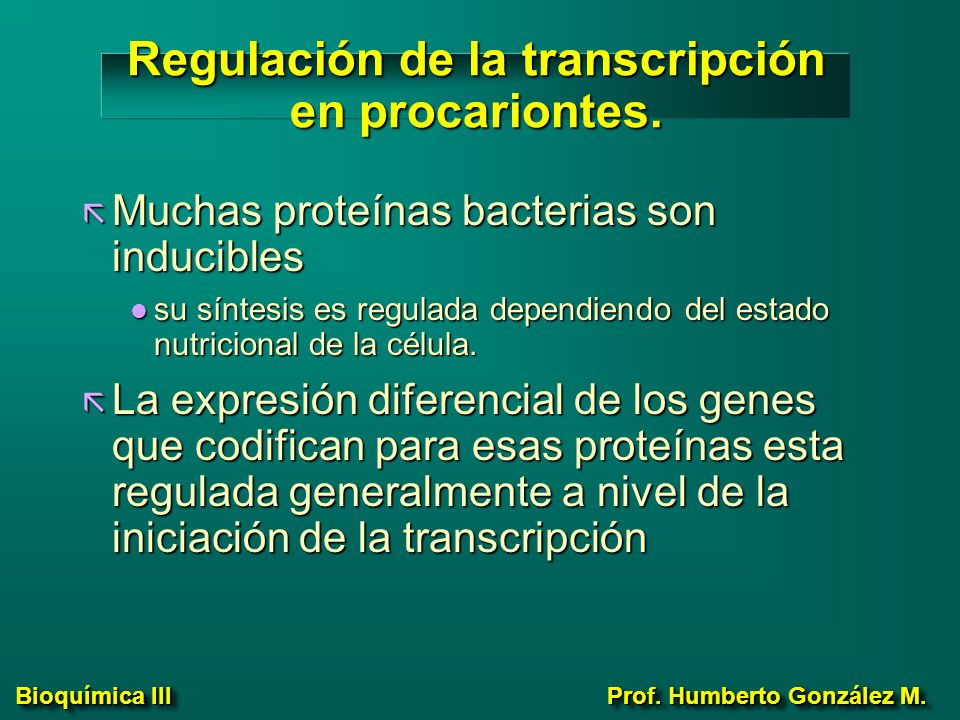 Regulación de la transcripción en procariontes.

Muchas proteínas bacterias son inducibles

su síntesis es regulada dependiendo del estado nutricional de la célula.

La expresión diferencial de los genes que codifican para esas proteínas esta regulada generalmente a nivel de la iniciación de la transcripción

Bioquímica III

Prof. Humberto González M.